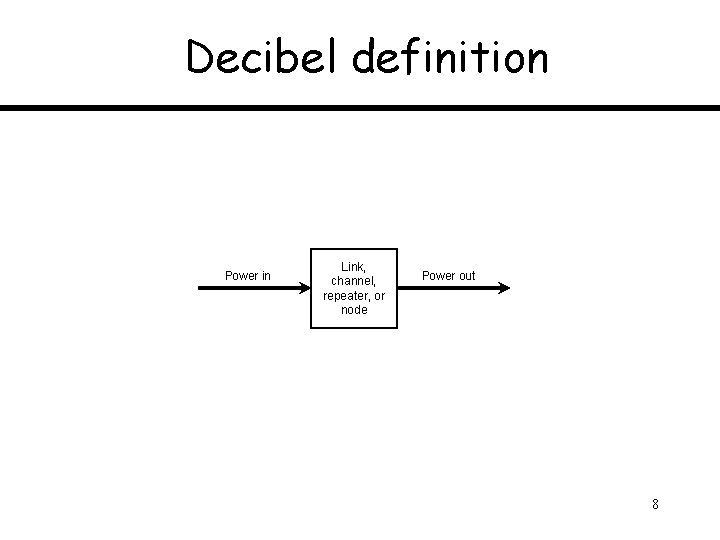 Decibel definition

Power in

Link, channel, repeater, or node

Power out

8